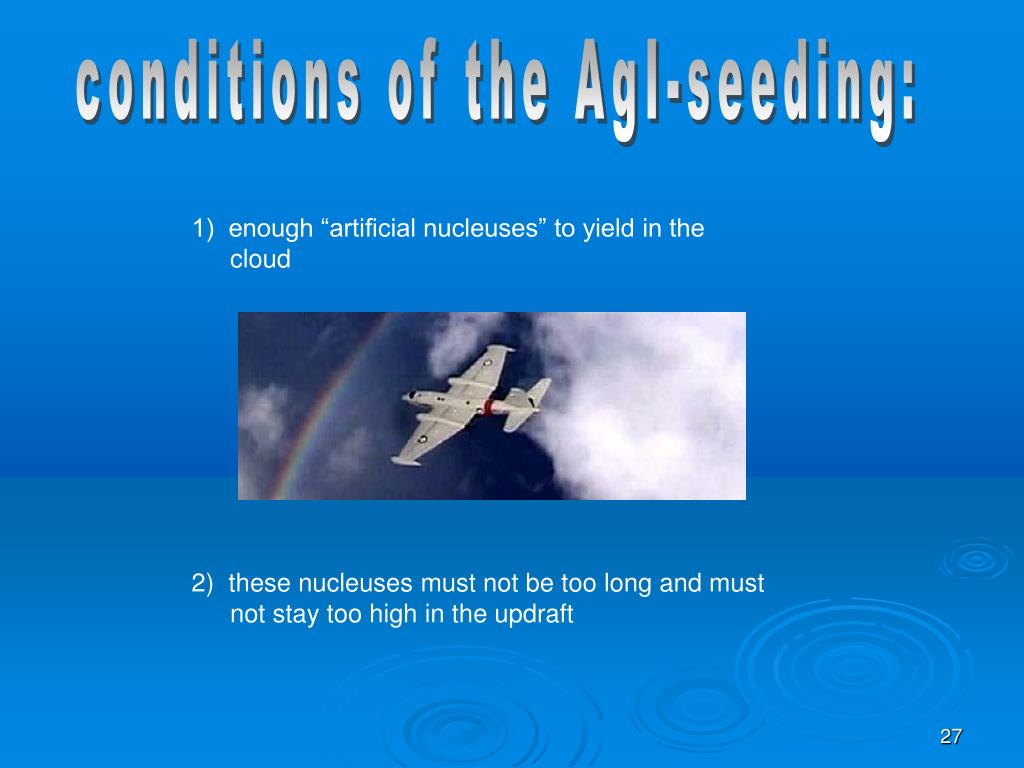 conditions of the AgI-seeding:

1) enough “artificial nucleuses” to yield in the cloud

2) these nucleuses must not be too long and must not stay too high in the updraft

27